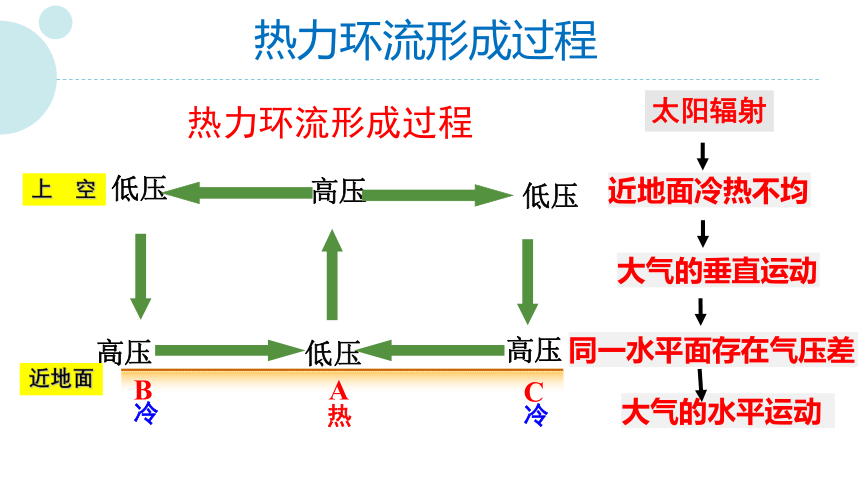 热力环流形成过程

热力环流形成过程

上 空 低压 高压 低压

高压 低压 高压

近地面

B 冷

A 热

C 冷

太阳辐射

近地面冷热不均

大气的垂直运动

同一水平面存在气压差

大气的水平运动